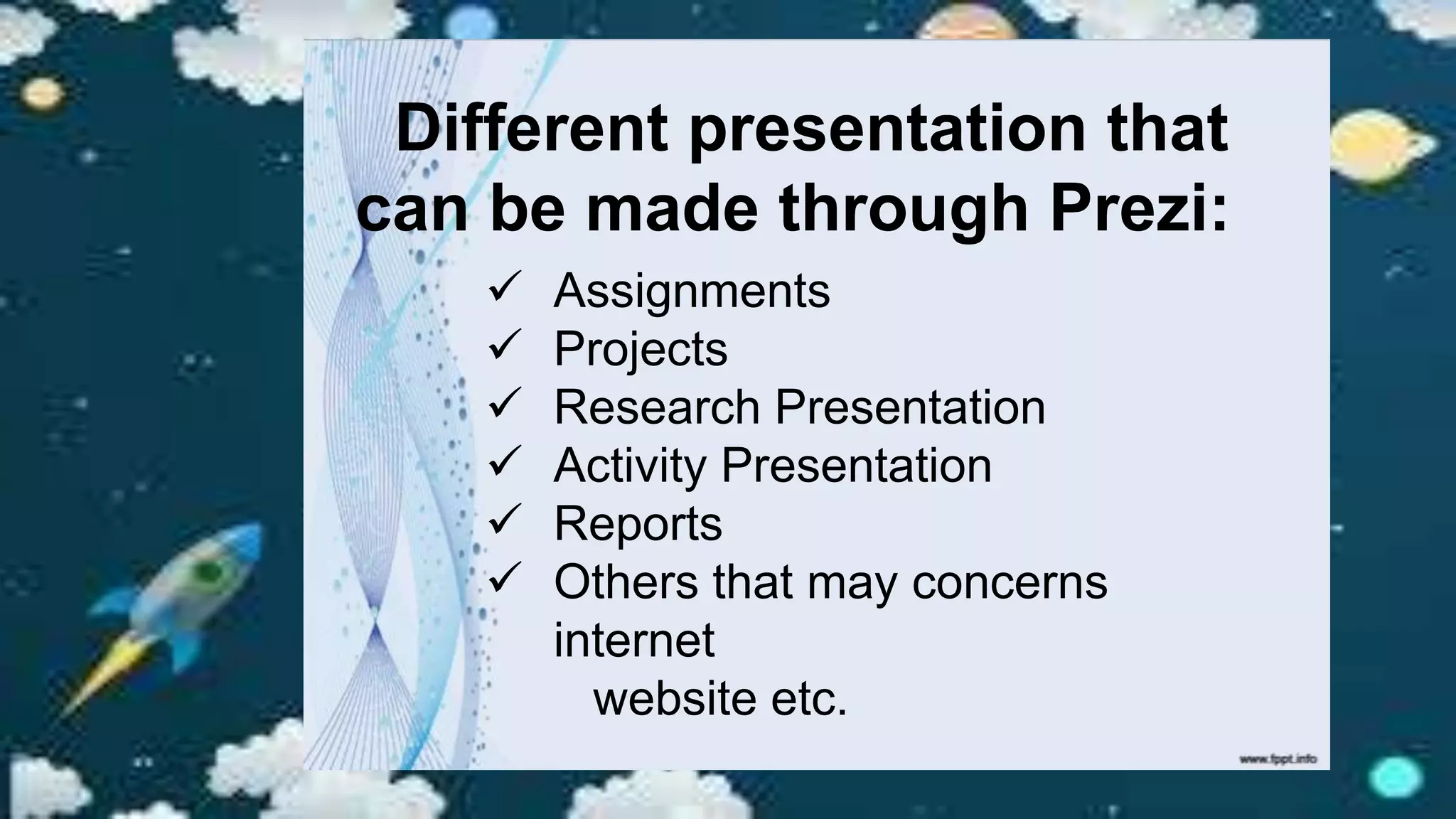 Different presentation that can be made through Prezi:

✓ Assignments
✓ Projects
✓ Research Presentation
✓ Activity Presentation
✓ Reports
✓ Others that may concerns internet website etc.

www.fppt.info